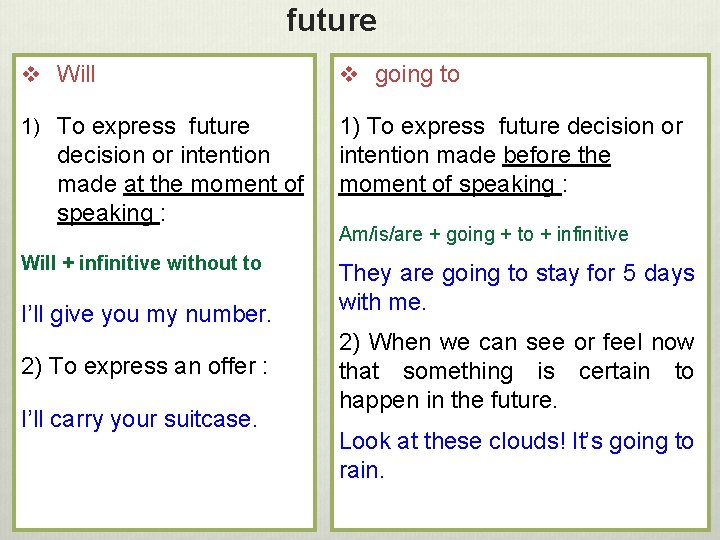 future

❖ Will

1) To express future decision or intention made at the moment of speaking :

Will + infinitive without to

I'll give you my number.

2) To express an offer :

I'll carry your suitcase.

❖ going to

1) To express future decision or intention made before the moment of speaking :

Am/is/are + going + to + infinitive

They are going to stay for 5 days with me.

2) When we can see or feel now that something is certain to happen in the future.

Look at these clouds! It's going to rain.